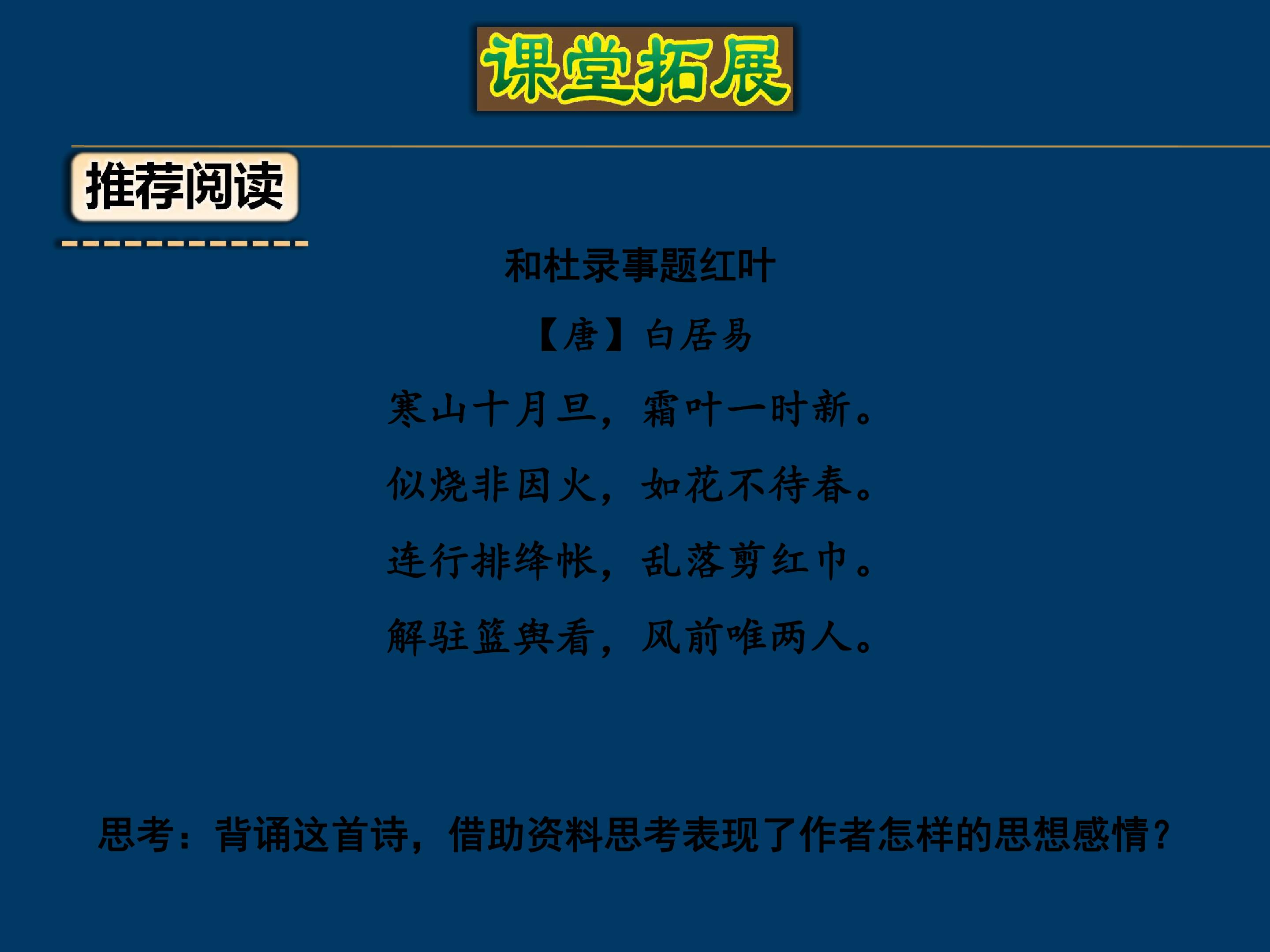 课堂拓展

推荐阅读

和杜录事题红叶

【唐】白居易

寒山十月旦，霜叶一时新。

似烧非因火，如花不待春。

连行排绛帐，乱落剪红巾。

解驻篮舆看，风前唯两人。

思考：背诵这首诗，借助资料思考表现了作者怎样的思想感情？